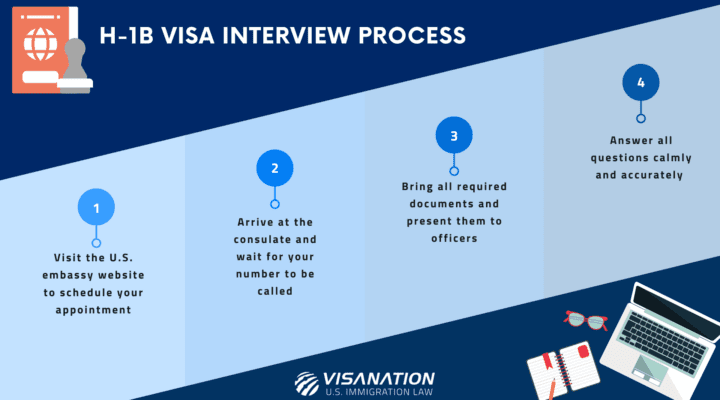 H-1B VISA INTERVIEW PROCESS

1

Visit the U.S. embassy website to schedule your appointment

2

Arrive at the consulate and wait for your number to be called

3

Bring all required documents and present them to officers

4

Answer all questions calmly and accurately

VISANATION
U.S. IMMIGRATION LAW